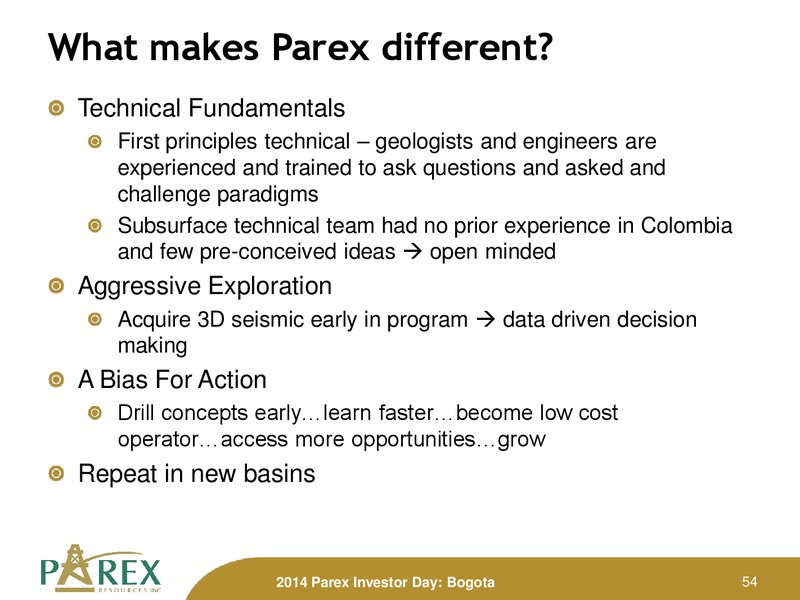 What makes Parex different?

Technical Fundamentals

First principles technical – geologists and engineers are experienced and trained to ask questions and asked and challenge paradigms

Subsurface technical team had no prior experience in Colombia and few pre-conceived ideas → open minded

Aggressive Exploration

Acquire 3D seismic early in program → data driven decision making

A Bias For Action

Drill concepts early…learn faster…become low cost operator…access more opportunities…grow

Repeat in new basins

PAREX RESOURCES INC.

2014 Parex Investor Day: Bogota

54